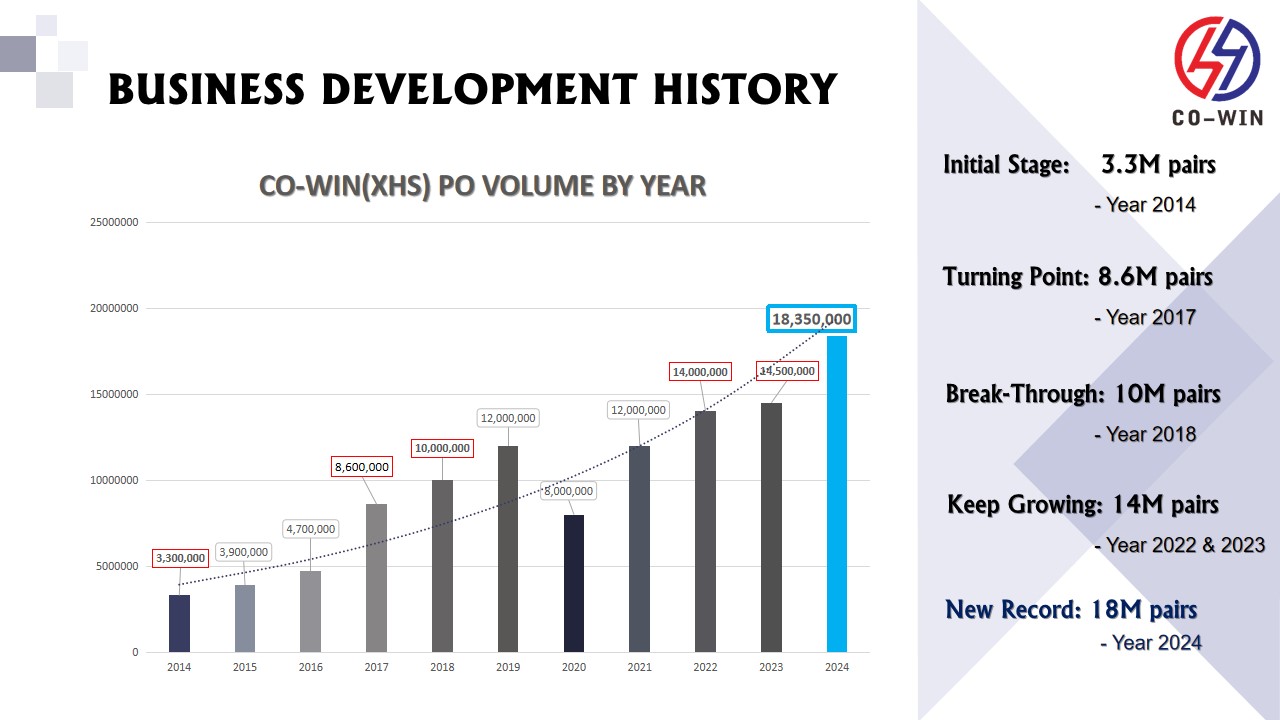 BUSINESS DEVELOPMENT HISTORY

CO-WIN

CO-WIN(XHS) PO VOLUME BY YEAR

25000000
20000000
15000000
10000000
5000000
0

3,300,000
3,900,000
4,700,000
8,600,000
10,000,000
12,000,000
8,000,000
12,000,000
14,000,000
14,500,000
18,350,000

2014 2015 2016 2017 2018 2019 2020 2021 2022 2023 2024

Initial Stage: 3.3M pairs
- Year 2014

Turning Point: 8.6M pairs
- Year 2017

Break-Through: 10M pairs
- Year 2018

Keep Growing: 14M pairs
- Year 2022 & 2023

New Record: 18M pairs
- Year 2024